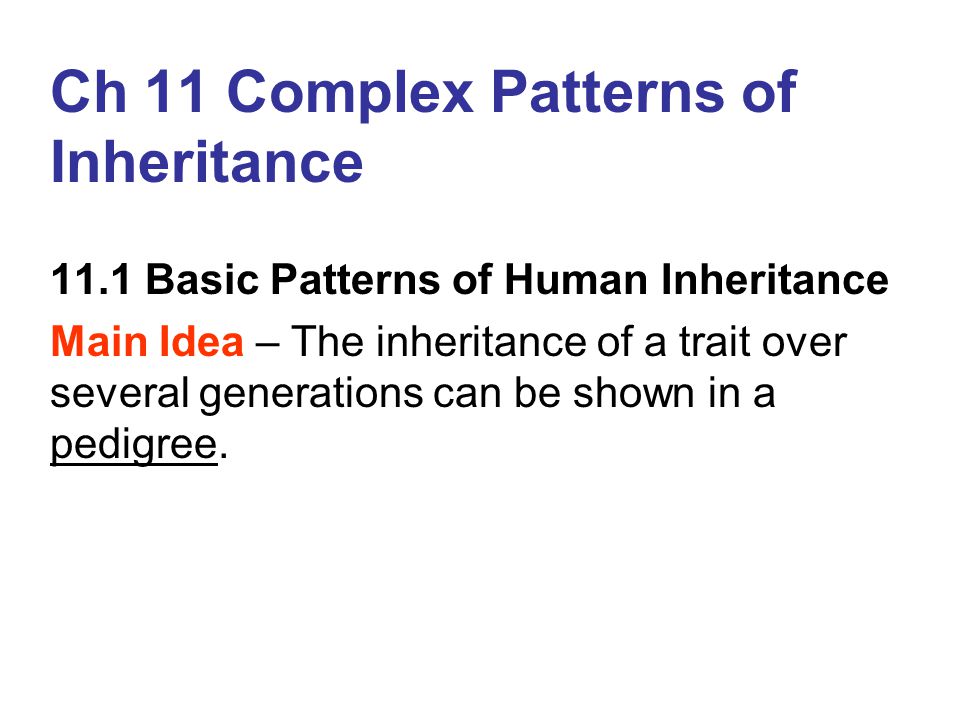 Ch 11 Complex Patterns of Inheritance

11.1 Basic Patterns of Human Inheritance

Main Idea – The inheritance of a trait over several generations can be shown in a pedigree.